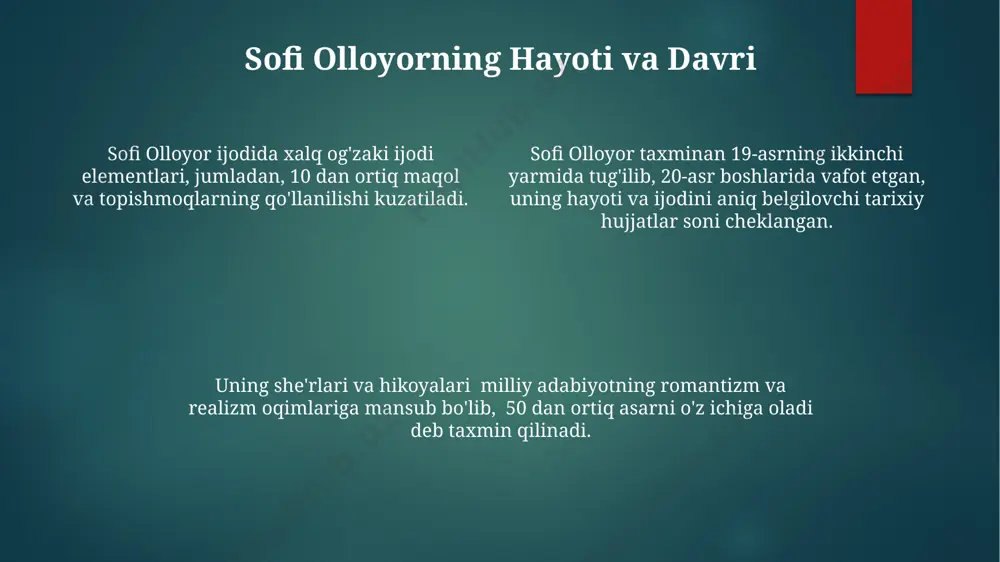 Sofi Olloyorning Hayoti va Davri

Sofi Olloyor ijodida xalq og'zaki ijodi elementlari, jumladan, 10 dan ortiq maqol va topishmoqlarning qo'llanilishi kuzatiladi.

Sofi Olloyor taxminan 19-asrning ikkinchi yarmida tug'ilib, 20-asr boshlarida vafot etgan, uning hayoti va ijodini aniq belgilovchi tarixiy hujjatlar soni cheklangan.

Uning she'rlari va hikoyalari milliy adabiyotning romantizm va realizm oqimlariga mansub bo'lib, 50 dan ortiq asarni o'z ichiga oladi deb taxmin qilinadi.